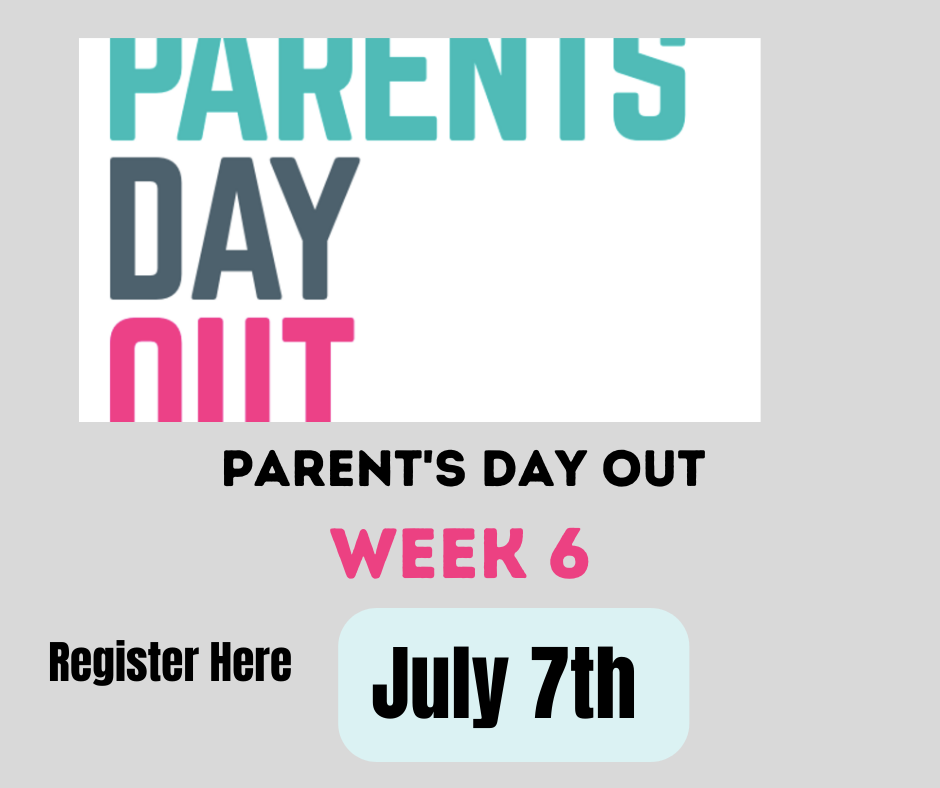 PARENTS
DAY
OUT

PARENT'S DAY OUT

WEEK 6

Register Here

July 7th